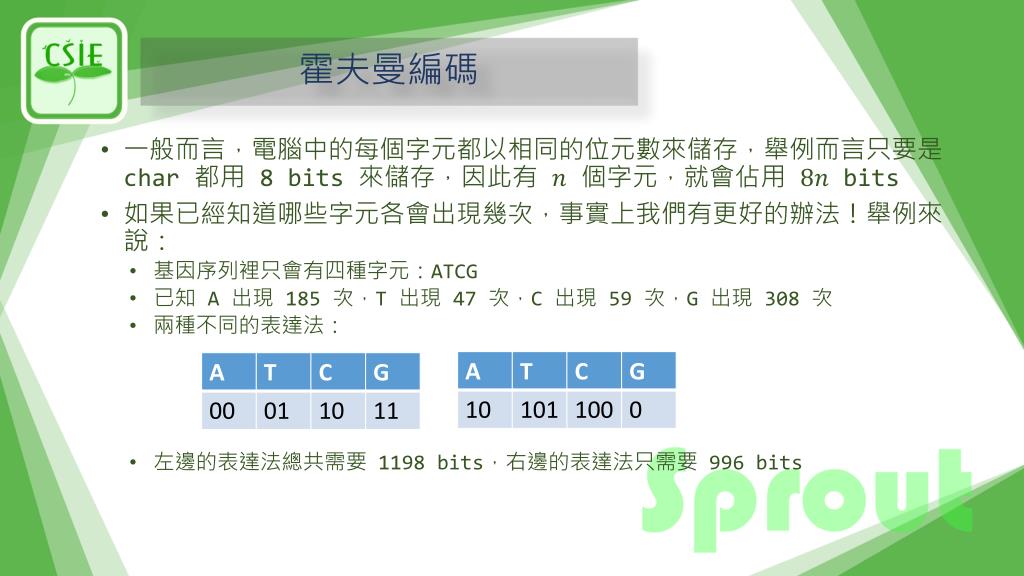 CSIE

霍夫曼編碼

• 一般而言，電腦中的每個字元都以相同的位元數來儲存，舉例而言只要是 char 都用 8 bits 來儲存，因此有 $n$ 個字元，就會佔用 $8n$ bits

• 如果已經知道哪些字元各會出現幾次，事實上我們有更好的辦法！舉例來說：
  • 基因序列裡只會有四種字元：ATCG
  • 已知 A 出現 185 次，T 出現 47 次，C 出現 59 次，G 出現 308 次
  • 兩種不同的表達法：

| A | T | C | G |
|---|---|---|---|
| 00 | 01 | 10 | 11 |

| A | T | C | G |
|---|---|---|---|
| 10 | 101 | 100 | 0 |

  • 左邊的表達法總共需要 1198 bits，右邊的表達法只需要 996 bits

Sprout